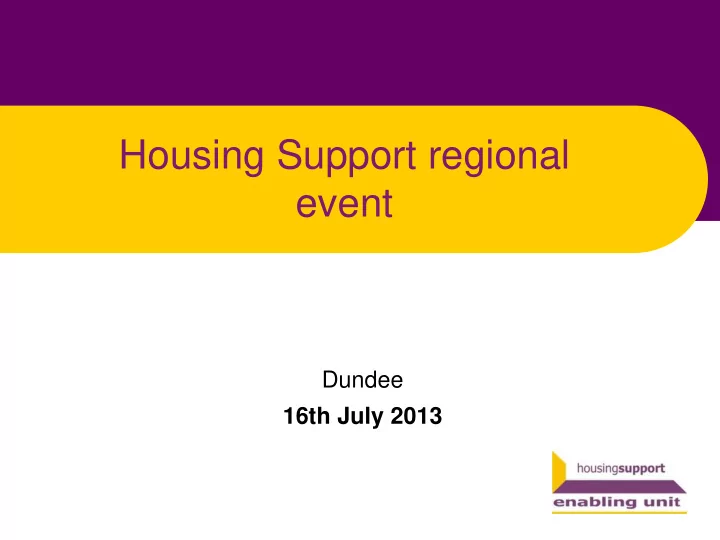 Housing Support regional event

Dundee

16th July 2013

housingsupport
enabling unit